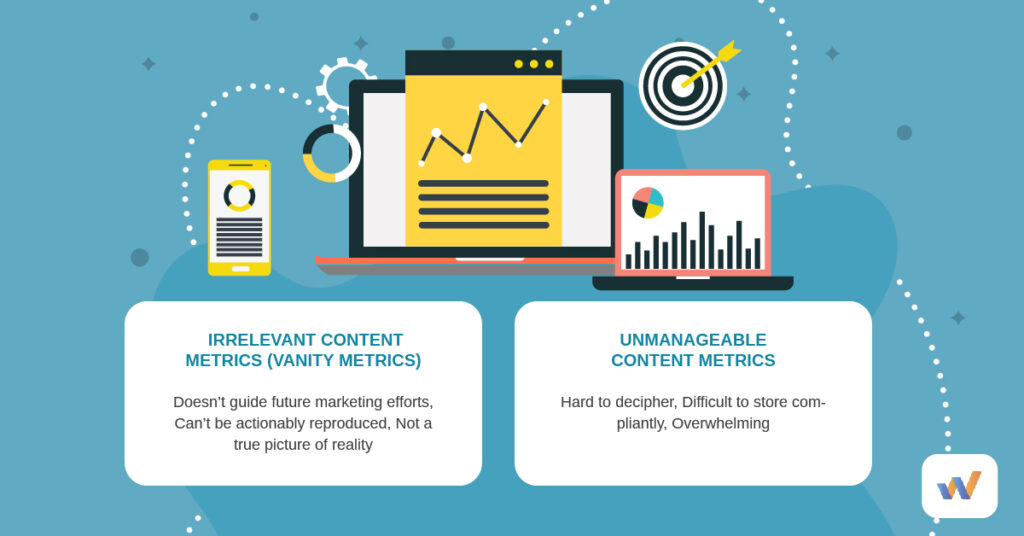 IRRELEVANT CONTENT METRICS (VANITY METRICS)

Doesn't guide future marketing efforts, Can't be actionably reproduced, Not a true picture of reality

UNMANAGEABLE CONTENT METRICS

Hard to decipher, Difficult to store compliantly, Overwhelming